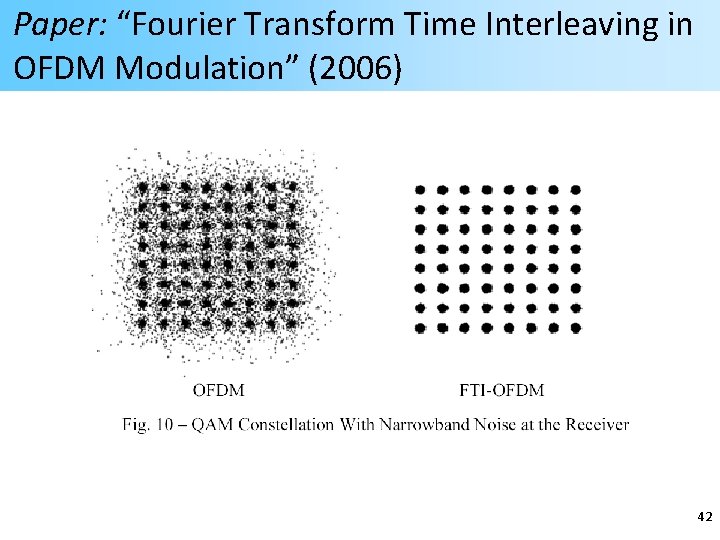 Paper: “Fourier Transform Time Interleaving in OFDM Modulation” (2006)

OFDM

FTI-OFDM

Fig. 10 – QAM Constellation With Narrowband Noise at the Receiver

42